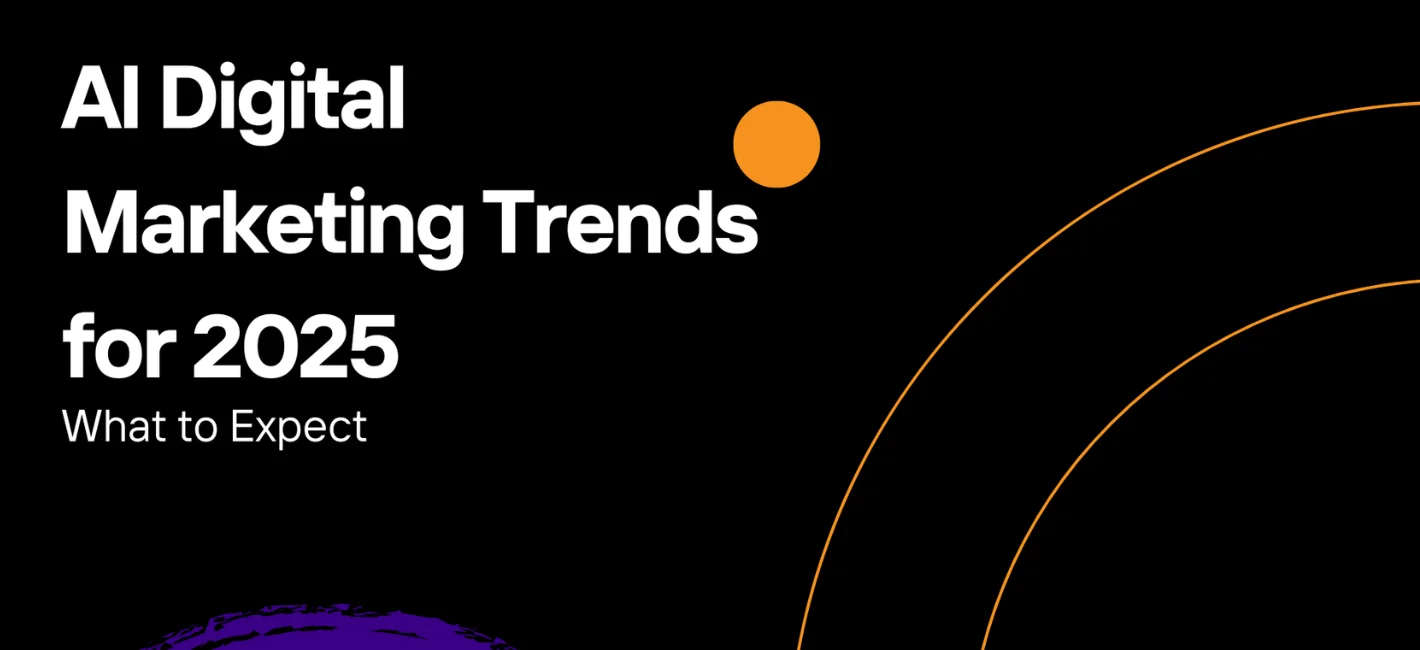 AI Digital Marketing Trends for 2025
What to Expect